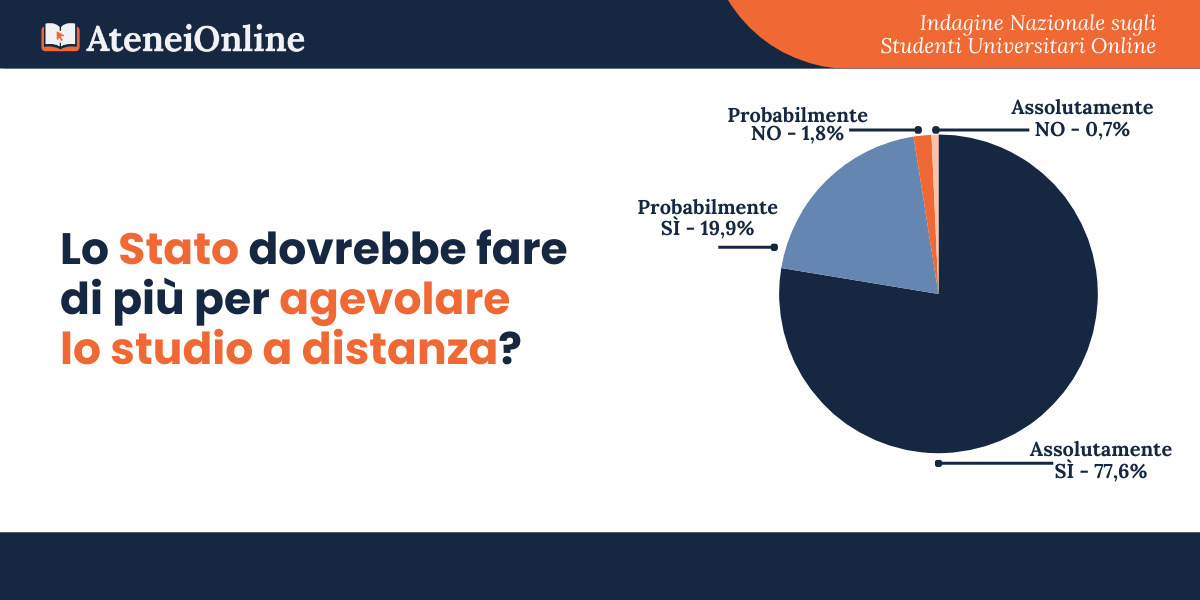 AteneiOnline

Indagine Nazionale sugli Studenti Universitari Online

Lo Stato dovrebbe fare di più per agevolare lo studio a distanza?

Probabilmente NO - 1,8%

Assolutamente NO - 0,7%

Probabilmente SÌ - 19,9%

Assolutamente SÌ - 77,6%